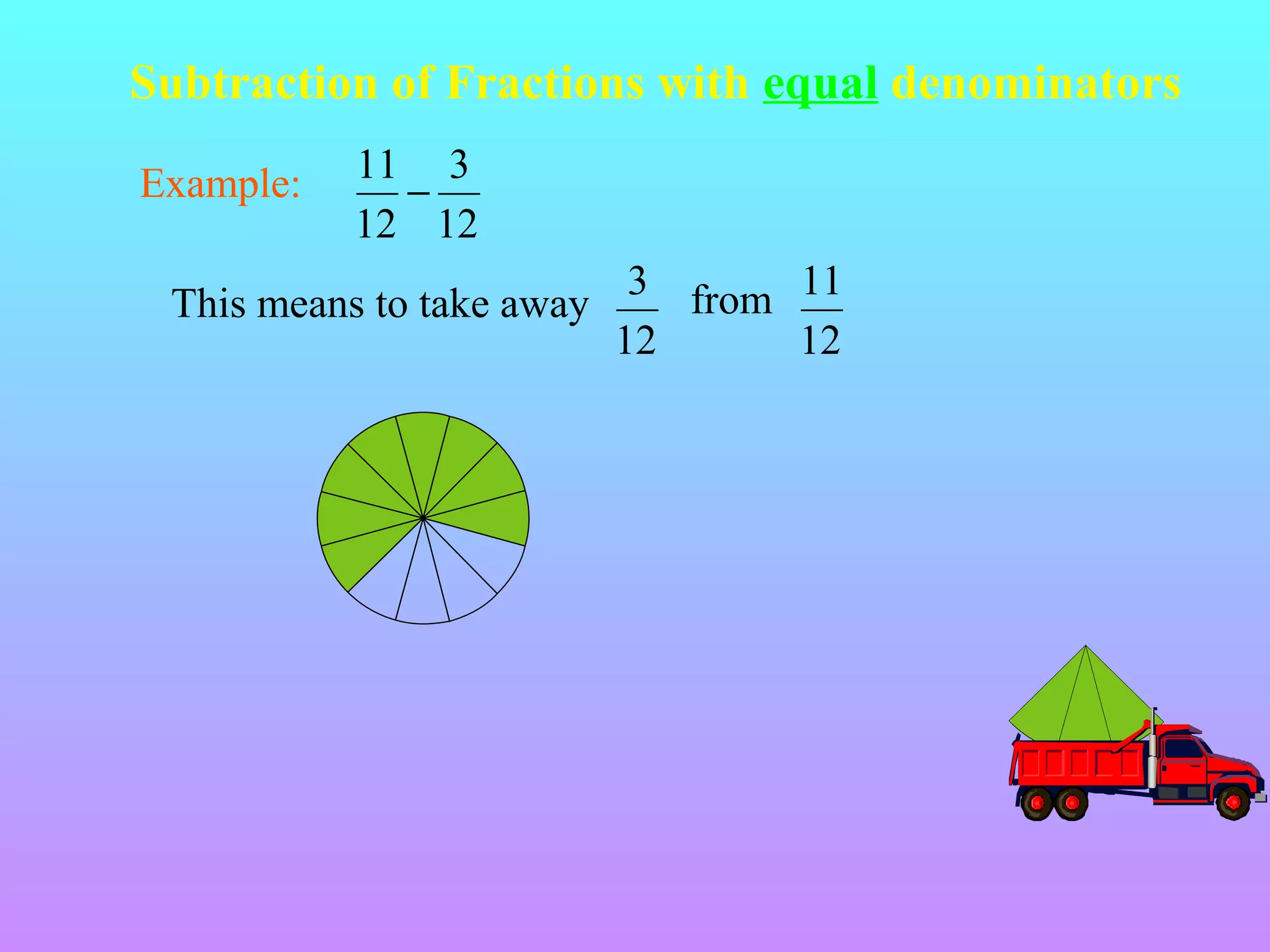 Subtraction of Fractions with equal denominators

Example: $\frac{11}{12} - \frac{3}{12}$

This means to take away $\frac{3}{12}$ from $\frac{11}{12}$